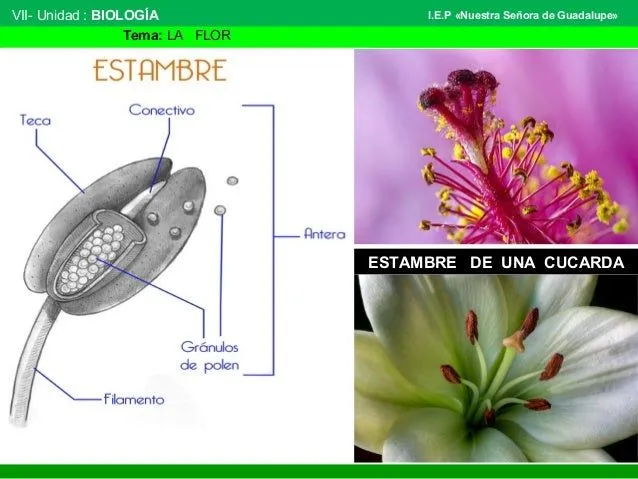 VII- Unidad : BIOLOGÍA

I.E.P «Nuestra Señora de Guadalupe»

Tema: LA FLOR

ESTAMBRE

Teca

Conectivo

Antera

Gránulos de polen

Filamento

ESTAMBRE DE UNA CUCARDA